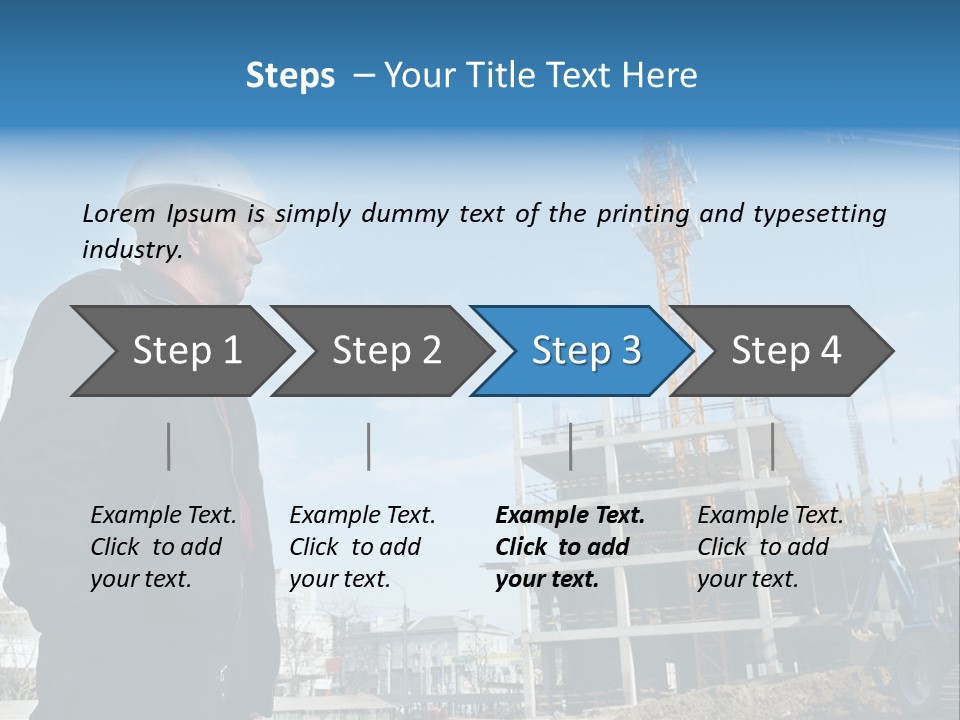 Steps – Your Title Text Here

Lorem Ipsum is simply dummy text of the printing and typesetting industry.

Step 1

Step 2

Step 3

Step 4

Example Text. Click to add your text.

Example Text. Click to add your text.

Example Text. Click to add your text.

Example Text. Click to add your text.